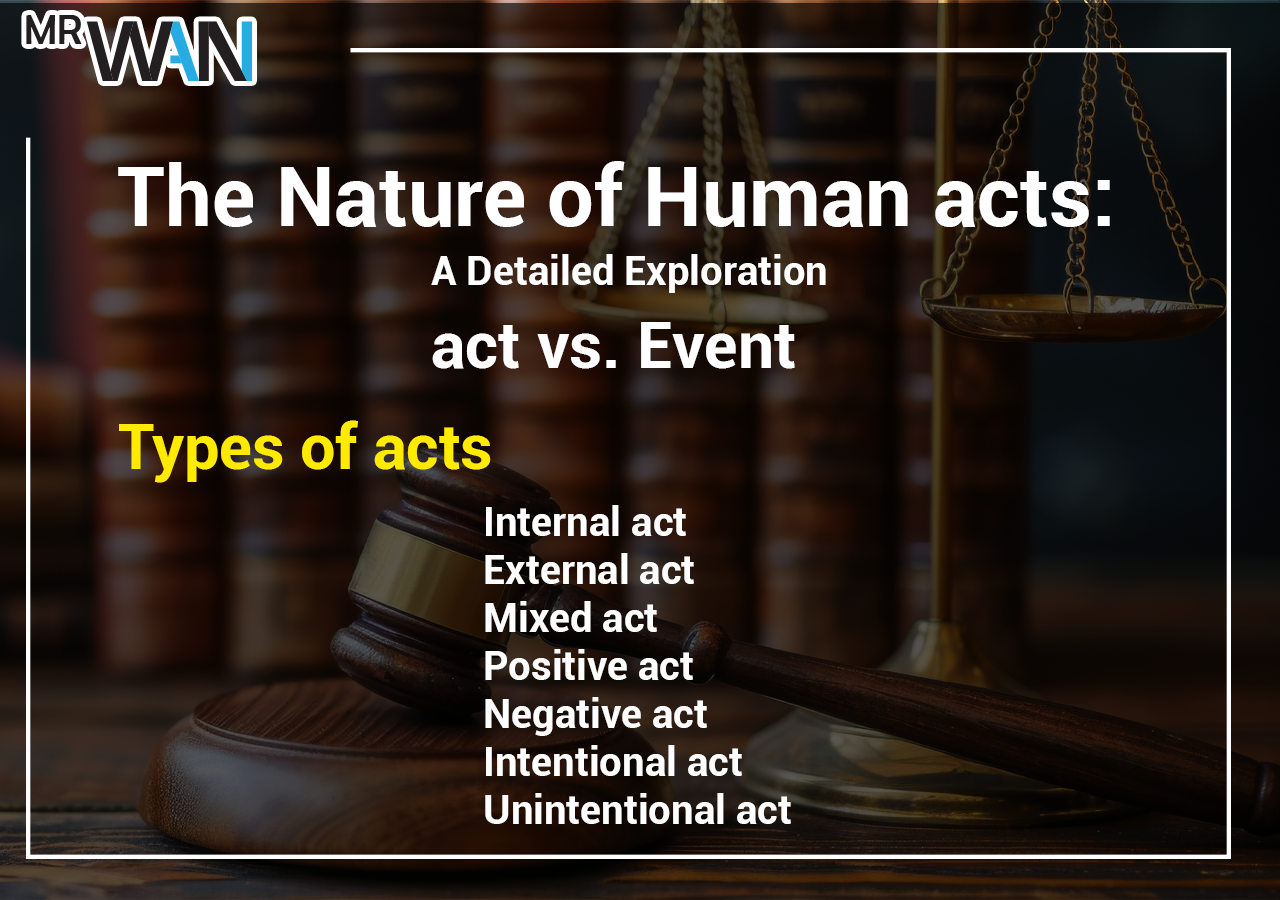 MR WAN

The Nature of Human acts:

A Detailed Exploration

act vs. Event

Types of acts

Internal act
External act
Mixed act
Positive act
Negative act
Intentional act
Unintentional act